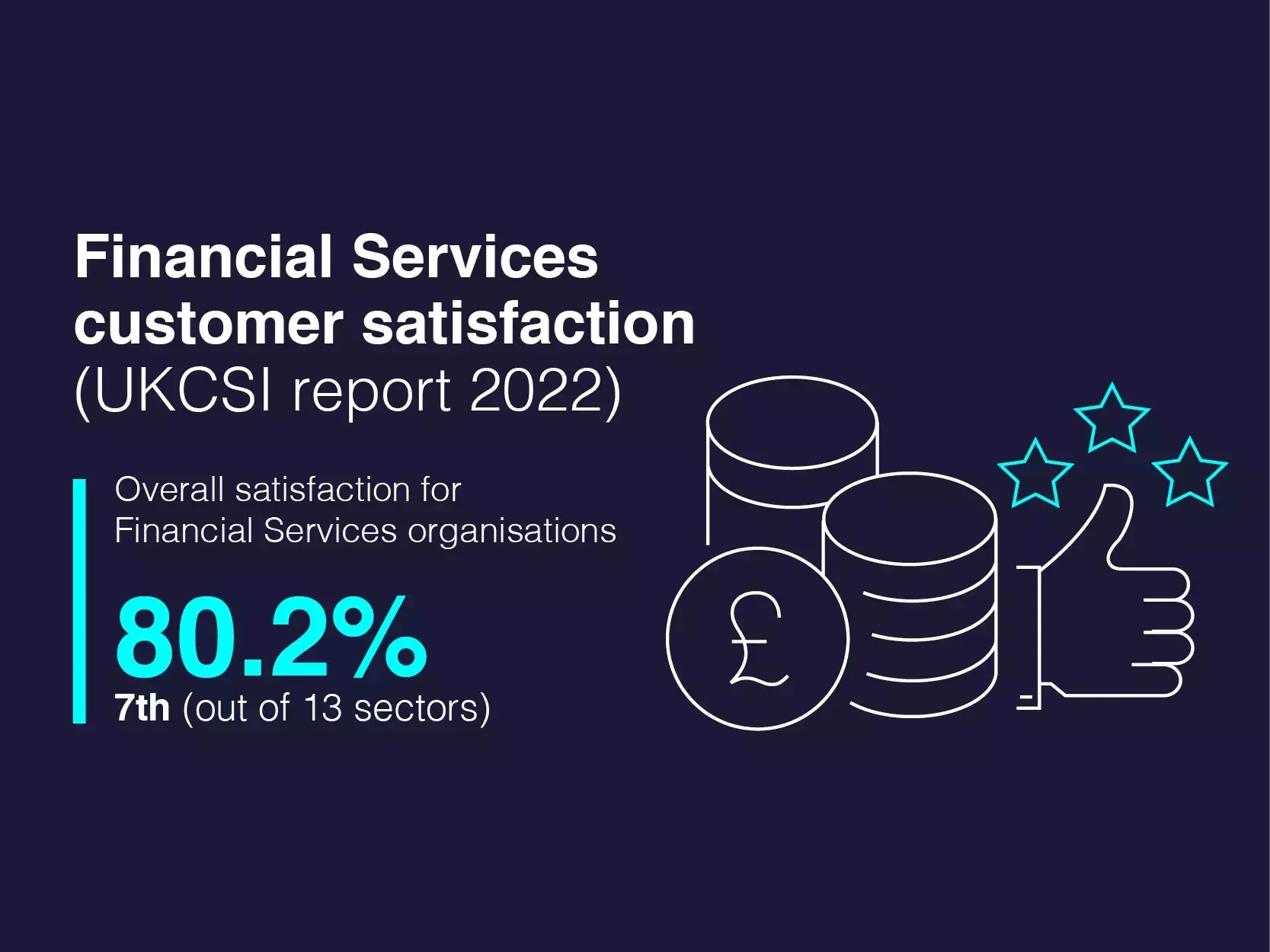 Financial Services customer satisfaction (UKCSI report 2022)

Overall satisfaction for Financial Services organisations

80.2%

7th (out of 13 sectors)

£